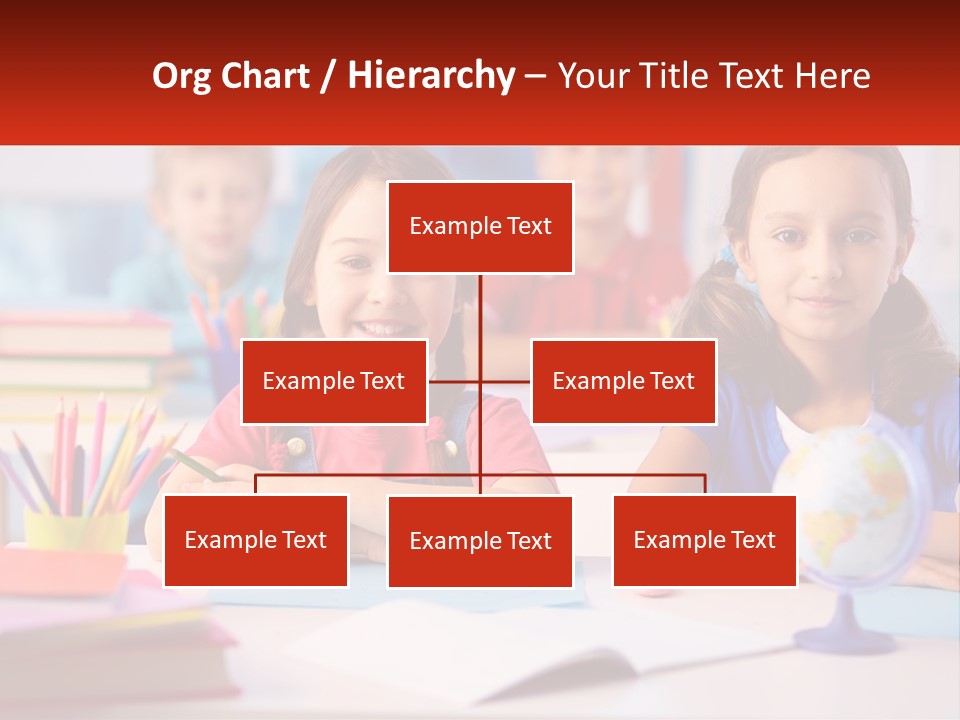 Org Chart / Hierarchy – Your Title Text Here

Example Text

Example Text

Example Text

Example Text

Example Text

Example Text